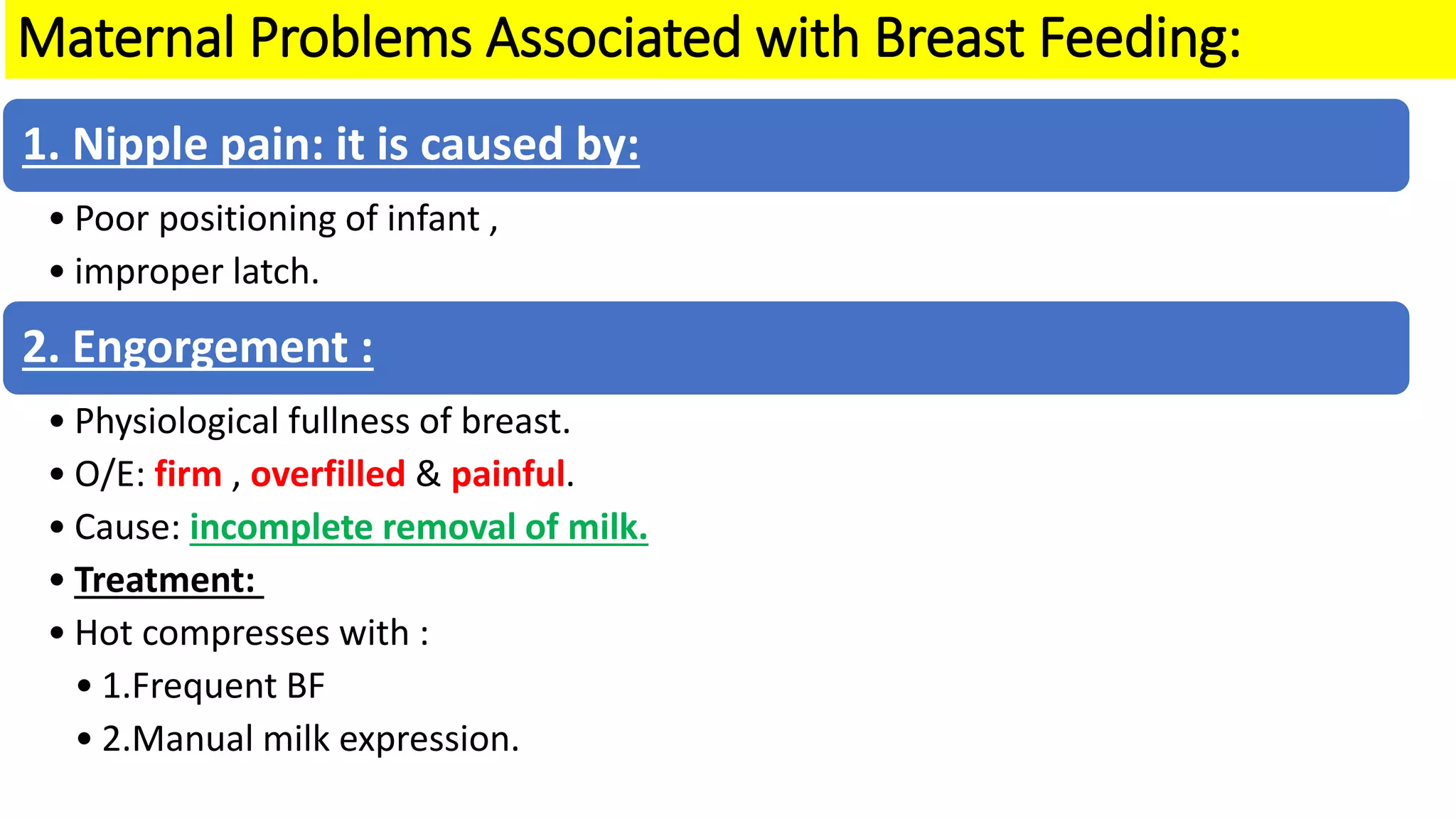 Maternal Problems Associated with Breast Feeding:

1. Nipple pain: it is caused by:

• Poor positioning of infant ,
• improper latch.

2. Engorgement :

• Physiological fullness of breast.
• O/E: firm , overfilled & painful.
• Cause: incomplete removal of milk.
• Treatment:
• Hot compresses with :
  • 1.Frequent BF
  • 2.Manual milk expression.